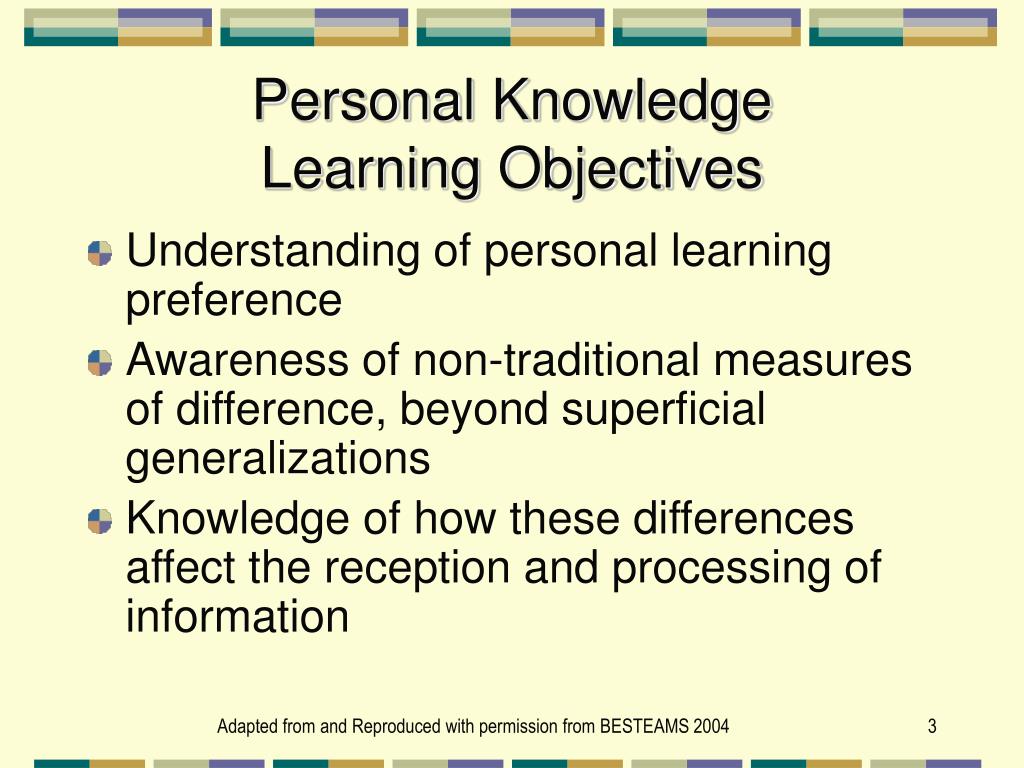 Personal Knowledge
Learning Objectives

Understanding of personal learning preference

Awareness of non-traditional measures of difference, beyond superficial generalizations

Knowledge of how these differences affect the reception and processing of information

Adapted from and Reproduced with permission from BESTEAMS 2004

3